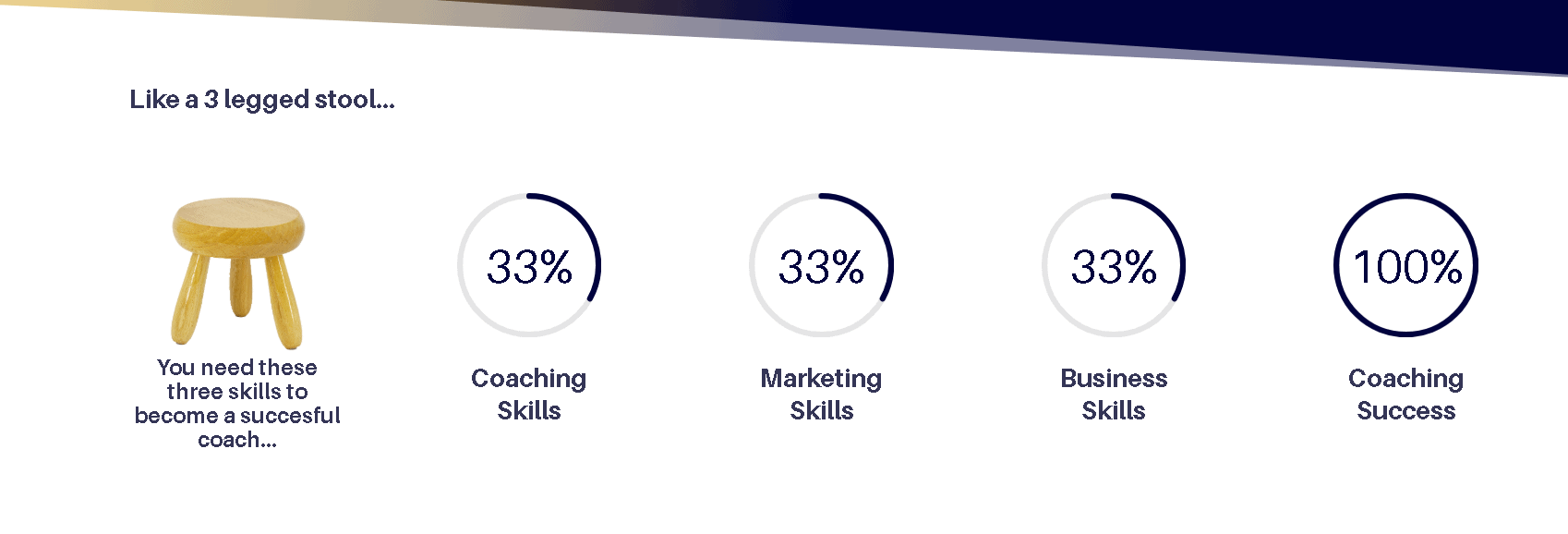 Like a 3 legged stool...

You need these three skills to become a succesful coach...

33%

Coaching Skills

33%

Marketing Skills

33%

Business Skills

100%

Coaching Success